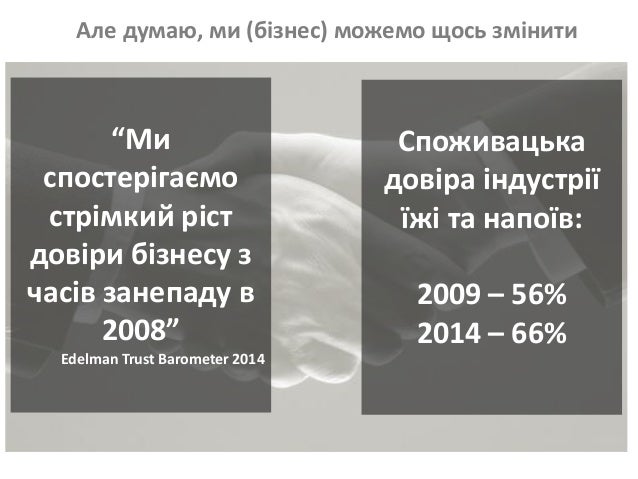 Але думаю, ми (бізнес) можемо щось змінити

“Ми спостерігаємо стрімкий ріст довіри бізнесу з часів занепаду в 2008”
Edelman Trust Barometer 2014

Споживацька довіра індустрії їжі та напоїв:

2009 – 56%
2014 – 66%